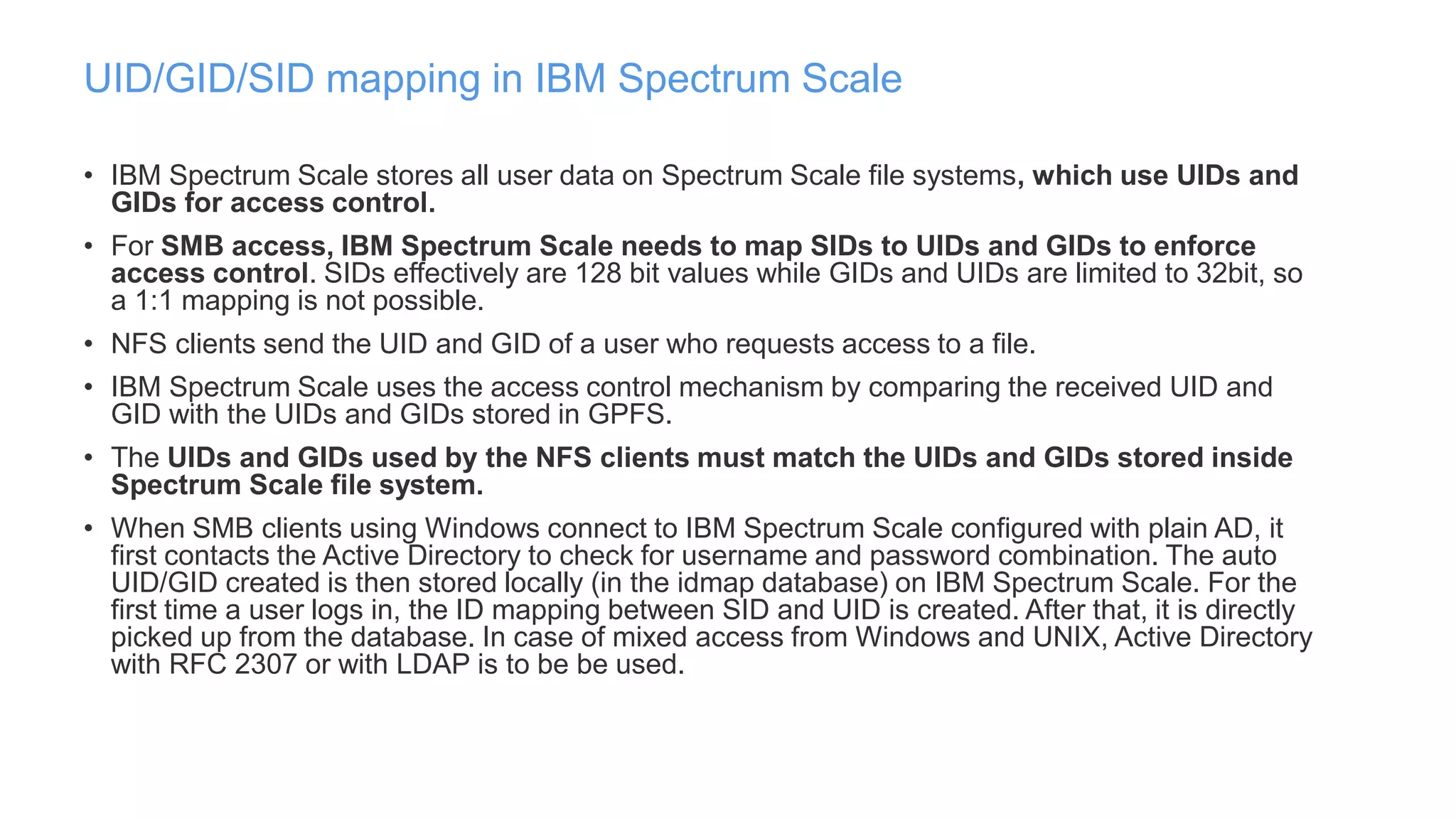 UID/GID/SID mapping in IBM Spectrum Scale

• IBM Spectrum Scale stores all user data on Spectrum Scale file systems, which use UIDs and GIDs for access control.

• For SMB access, IBM Spectrum Scale needs to map SIDs to UIDs and GIDs to enforce access control. SIDs effectively are 128 bit values while GIDs and UIDs are limited to 32bit, so a 1:1 mapping is not possible.

• NFS clients send the UID and GID of a user who requests access to a file.

• IBM Spectrum Scale uses the access control mechanism by comparing the received UID and GID with the UIDs and GIDs stored in GPFS.

• The UIDs and GIDs used by the NFS clients must match the UIDs and GIDs stored inside Spectrum Scale file system.

• When SMB clients using Windows connect to IBM Spectrum Scale configured with plain AD, it first contacts the Active Directory to check for username and password combination. The auto UID/GID created is then stored locally (in the idmap database) on IBM Spectrum Scale. For the first time a user logs in, the ID mapping between SID and UID is created. After that, it is directly picked up from the database. In case of mixed access from Windows and UNIX, Active Directory with RFC 2307 or with LDAP is to be be used.